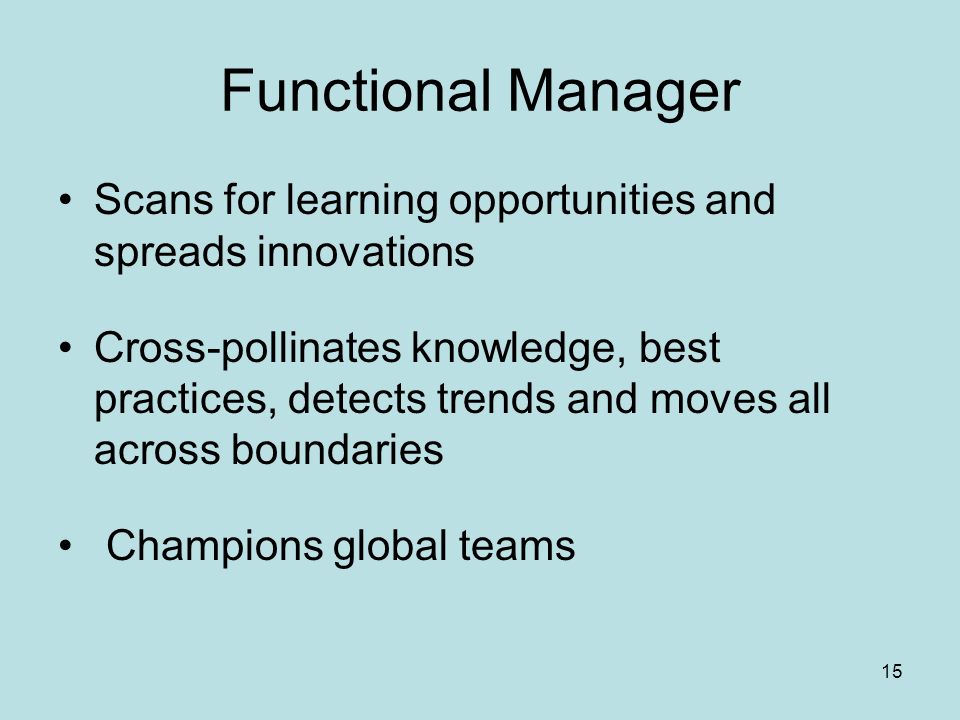 Functional Manager

• Scans for learning opportunities and spreads innovations

• Cross-pollinates knowledge, best practices, detects trends and moves all across boundaries

• Champions global teams

15